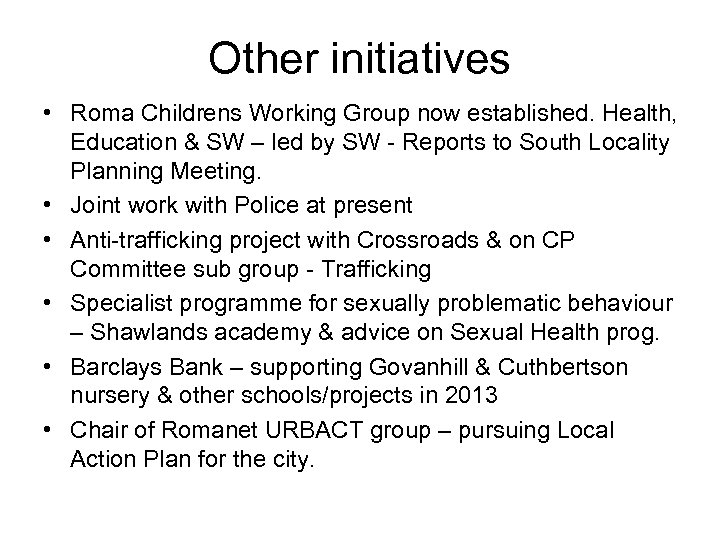 Other initiatives

• Roma Childrens Working Group now established. Health, Education & SW – led by SW - Reports to South Locality Planning Meeting.
• Joint work with Police at present
• Anti-trafficking project with Crossroads & on CP Committee sub group - Trafficking
• Specialist programme for sexually problematic behaviour – Shawlands academy & advice on Sexual Health prog.
• Barclays Bank – supporting Govanhill & Cuthbertson nursery & other schools/projects in 2013
• Chair of Romanet URBACT group – pursuing Local Action Plan for the city.